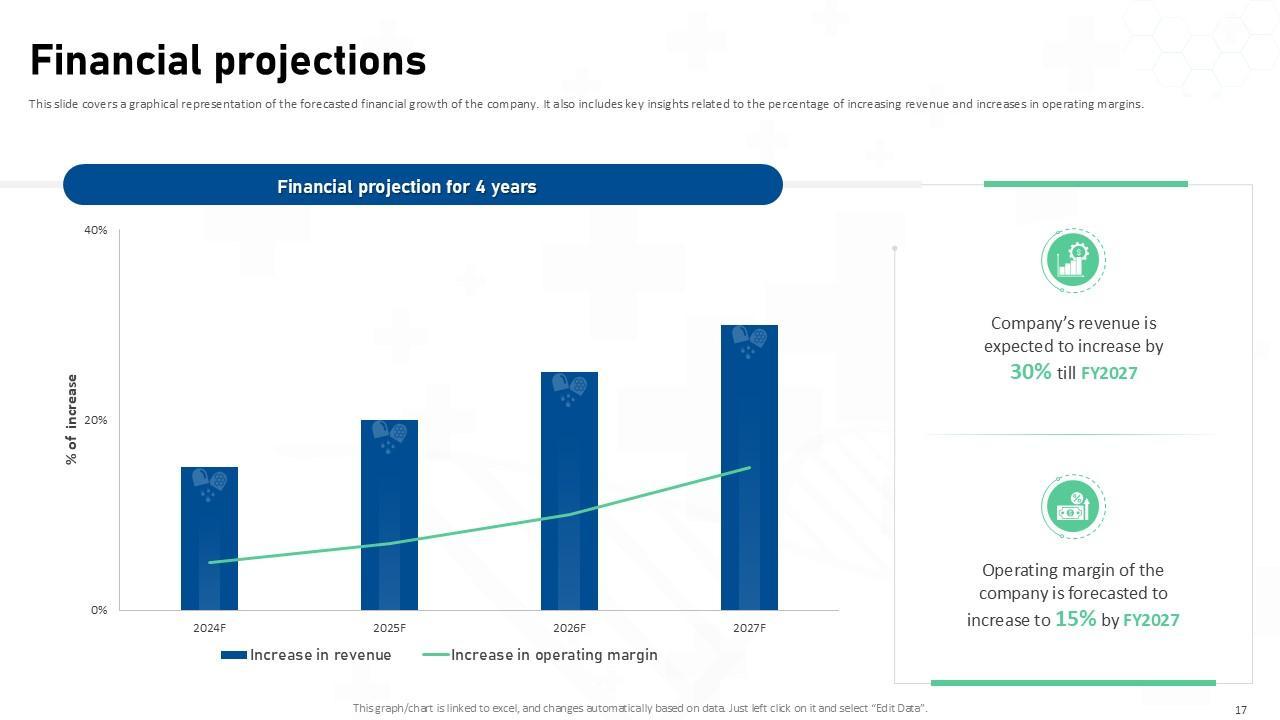 Financial projections

This slide covers a graphical representation of the forecasted financial growth of the company. It also includes key insights related to the percentage of increasing revenue and increases in operating margins.

Financial projection for 4 years

40%
20%
0%

% of increase

2024F
2025F
2026F
2027F

Increase in revenue
Increase in operating margin

Company's revenue is expected to increase by 30% till FY2027

Operating margin of the company is forecasted to increase to 15% by FY2027

This graph/chart is linked to excel, and changes automatically based on data. Just left click on it and select "Edit Data".

17